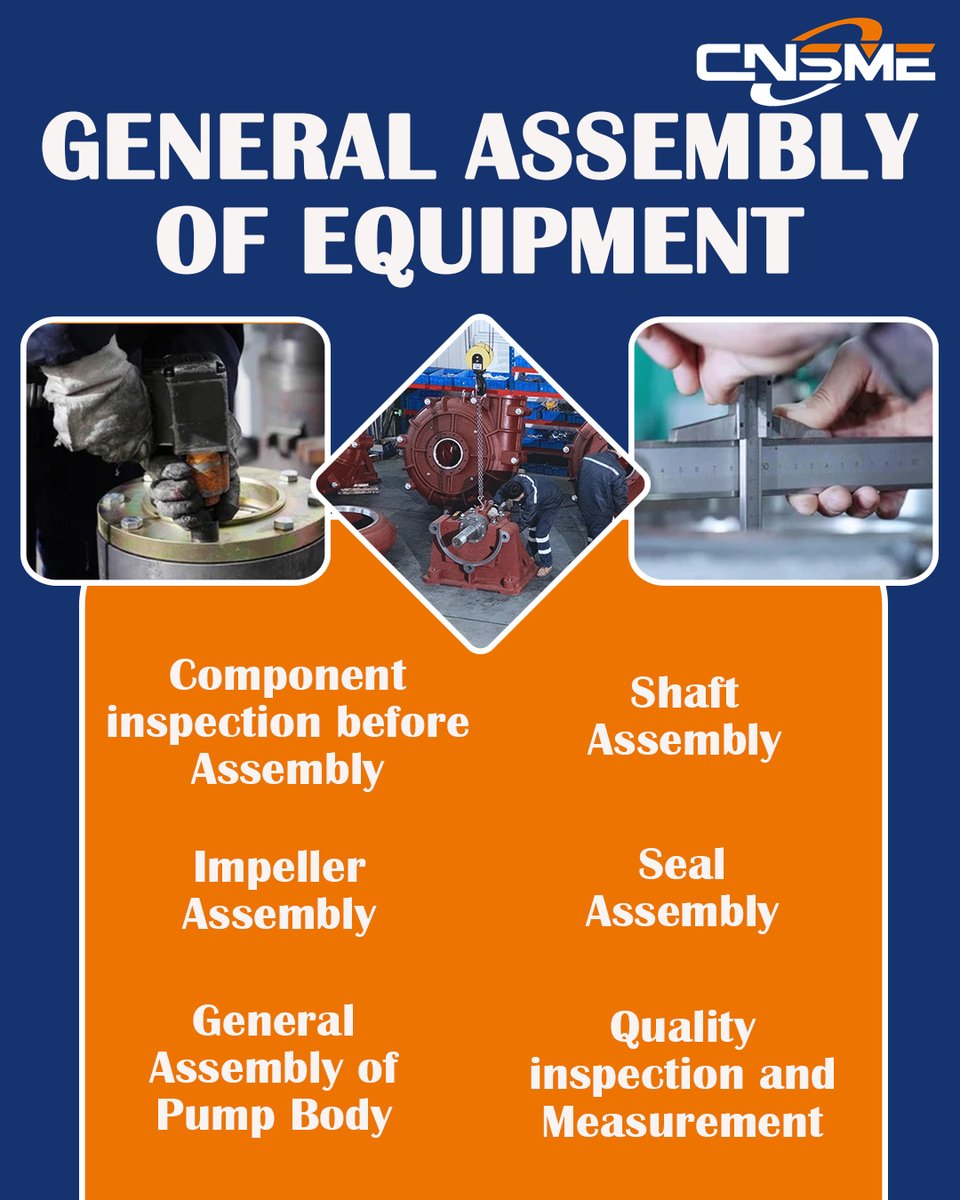 CNSME

GENERAL ASSEMBLY OF EQUIPMENT

Component inspection before Assembly

Impeller Assembly

General Assembly of Pump Body

Shaft Assembly

Seal Assembly

Quality inspection and Measurement